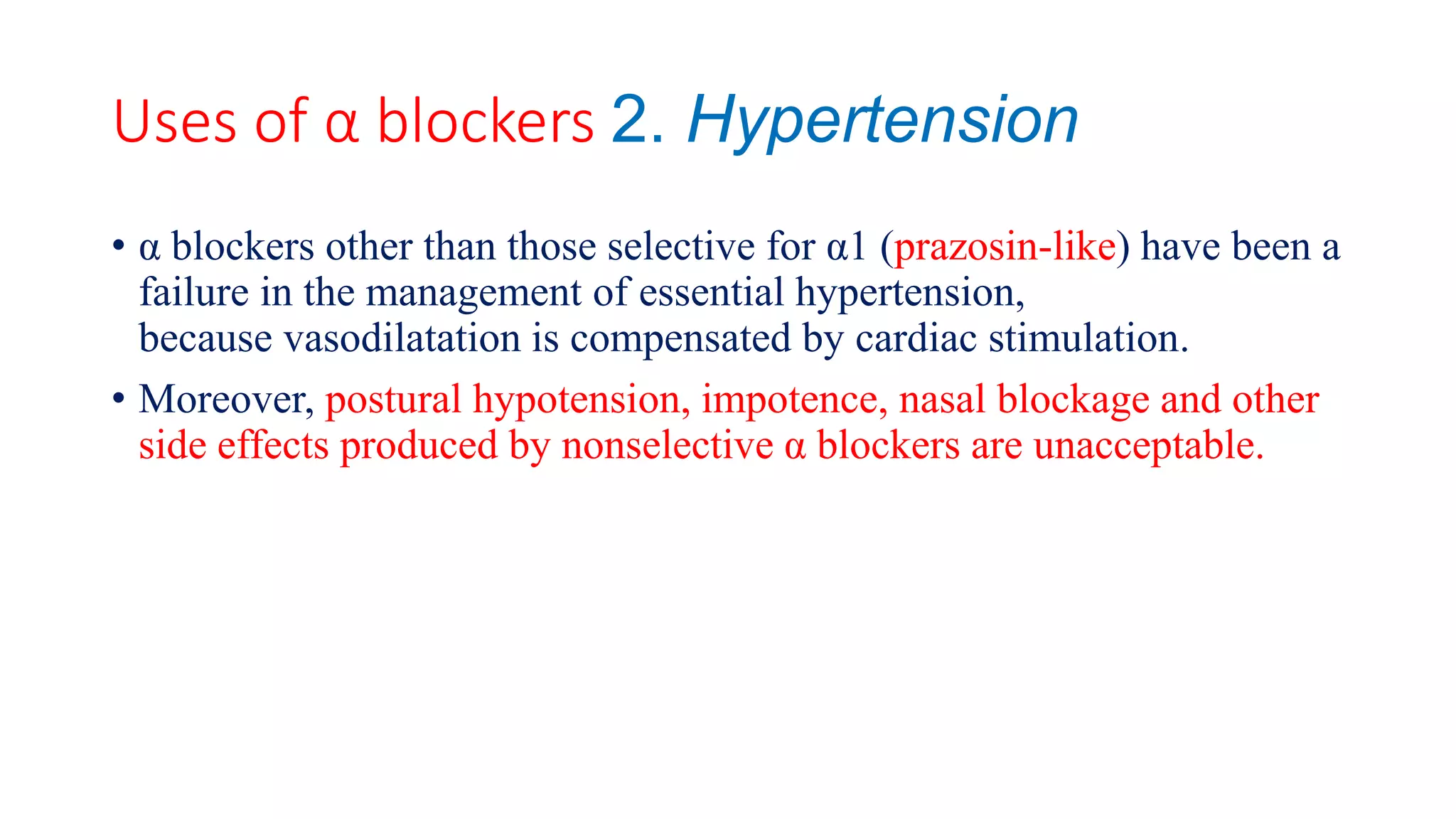 Uses of α blockers 2. Hypertension

• α blockers other than those selective for α1 (prazosin-like) have been a failure in the management of essential hypertension, because vasodilatation is compensated by cardiac stimulation.

• Moreover, postural hypotension, impotence, nasal blockage and other side effects produced by nonselective α blockers are unacceptable.